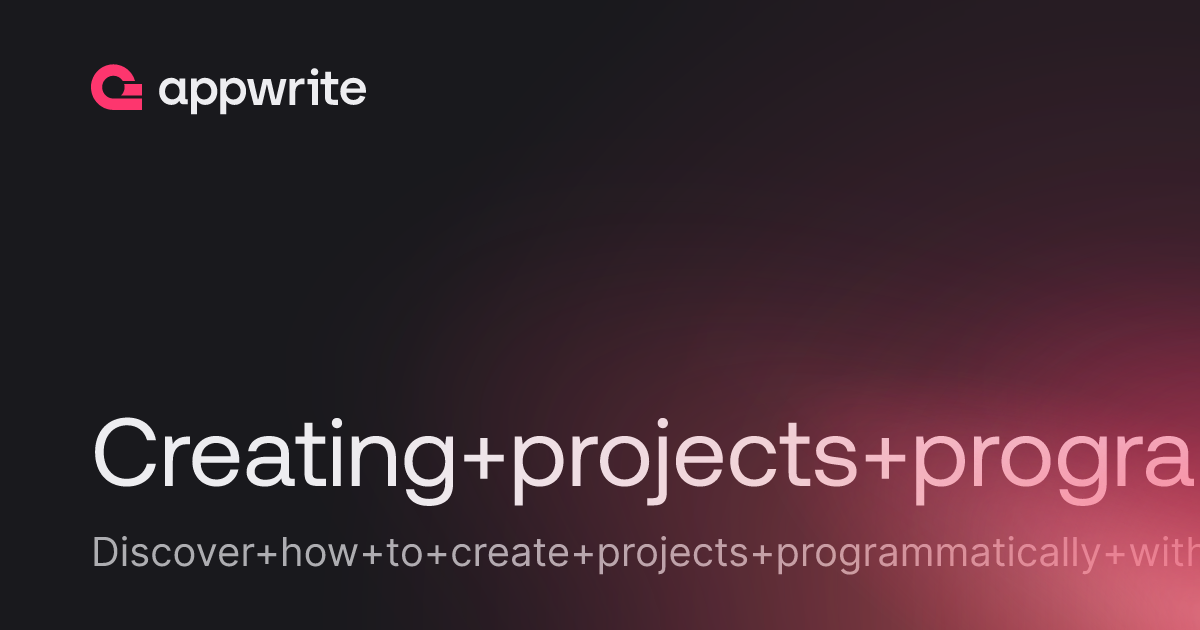 appwrite

Creating+projects+progra

Discover+how+to+create+projects+programmatically+with